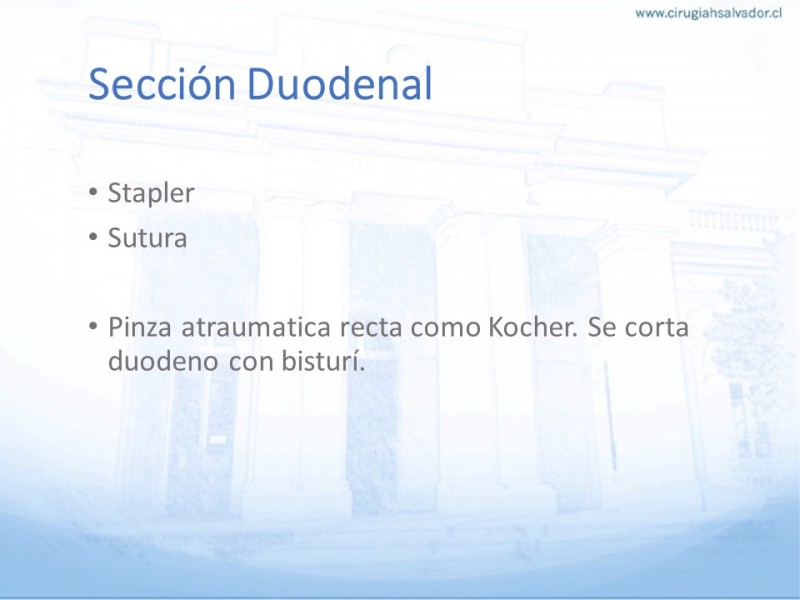 www.cirugiahsalvador.cl

Sección Duodenal

• Stapler
• Sutura

• Pinza atraumatica recta como Kocher. Se corta duodeno con bisturí.